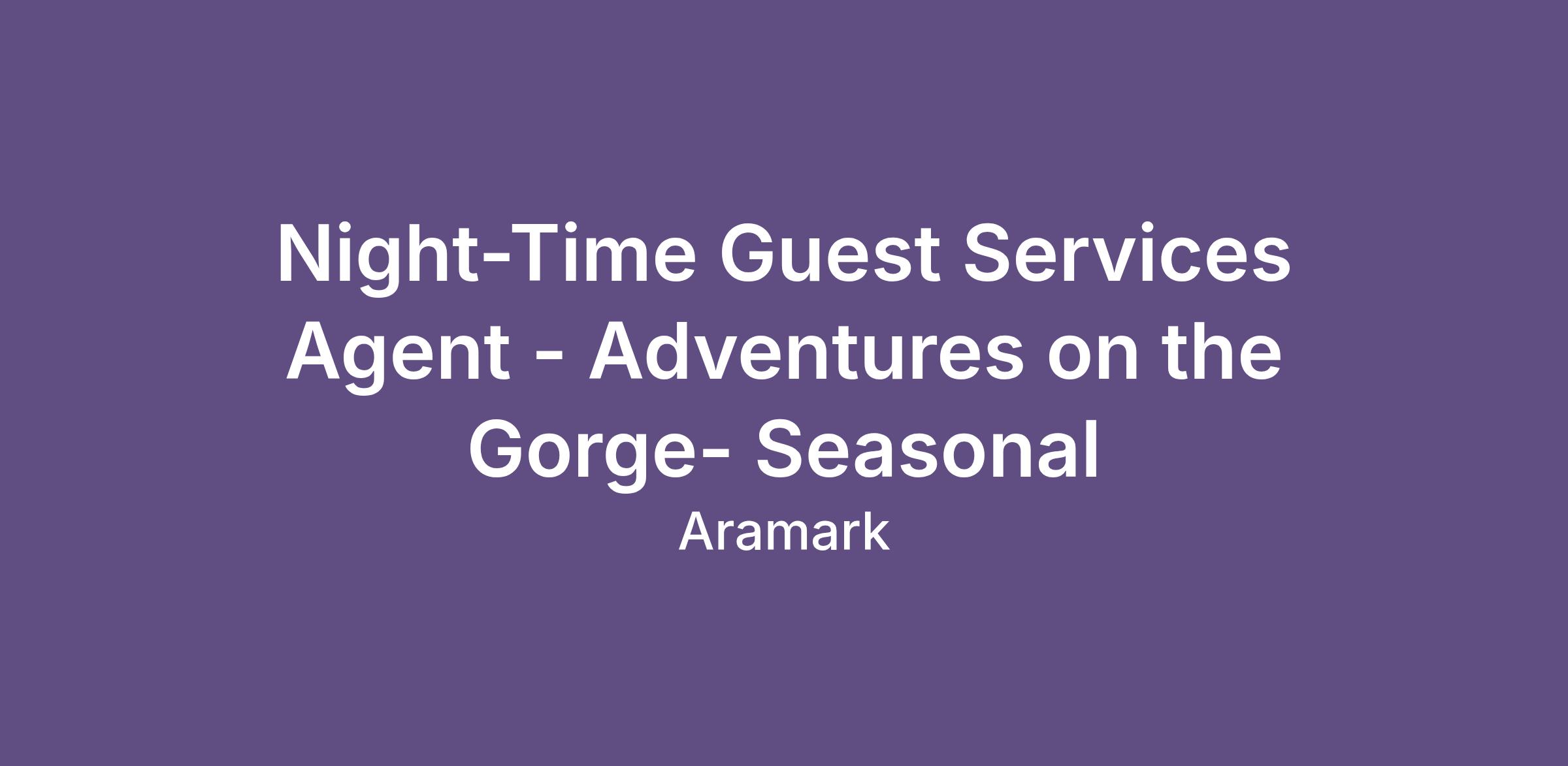 Night-Time Guest Services Agent - Adventures on the Gorge- Seasonal

Aramark